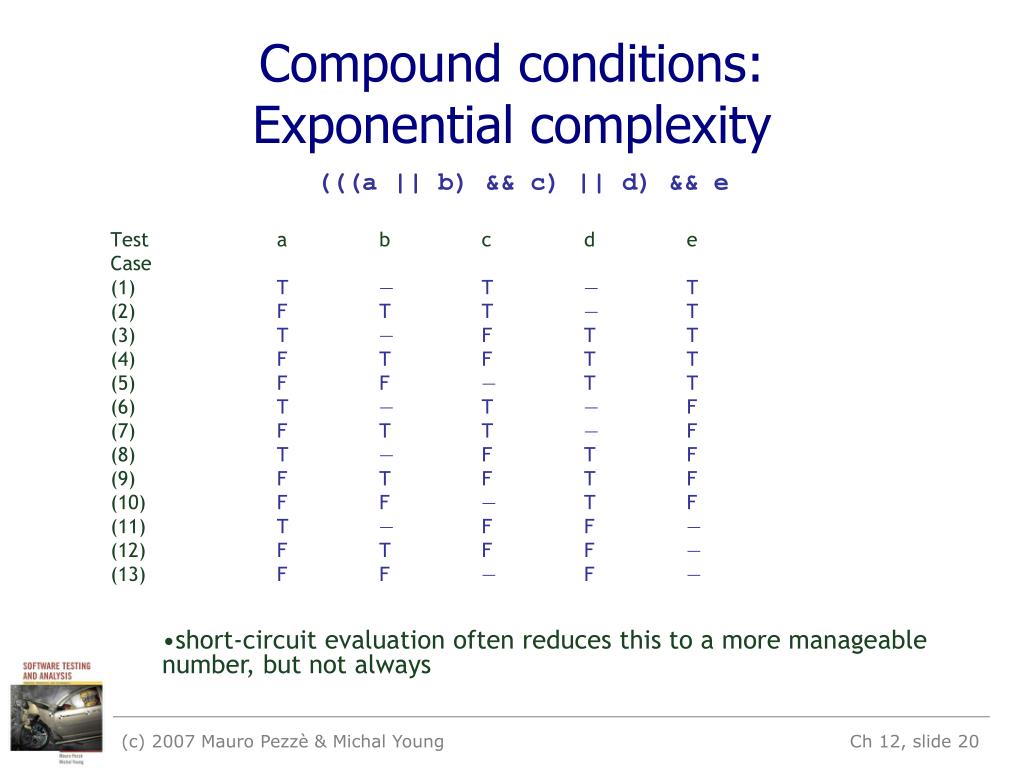 Compound conditions:
Exponential complexity

(((a || b) && c) || d) && e

| Test Case | a | b | c | d | e |
|---|---|---|---|---|---|
| (1) | T | — | T | — | T |
| (2) | F | T | T | — | T |
| (3) | T | — | F | T | T |
| (4) | F | T | F | T | T |
| (5) | F | F | — | T | T |
| (6) | T | — | T | — | F |
| (7) | F | T | T | — | F |
| (8) | T | — | F | T | F |
| (9) | F | T | F | T | F |
| (10) | F | F | — | T | F |
| (11) | T | — | F | F | — |
| (12) | F | T | F | F | — |
| (13) | F | F | — | F | — |

•short-circuit evaluation often reduces this to a more manageable number, but not always

SOFTWARE TESTING AND ANALYSIS

Mauro Pezzè Michal Young

(c) 2007 Mauro Pezzè & Michal Young

Ch 12, slide 20